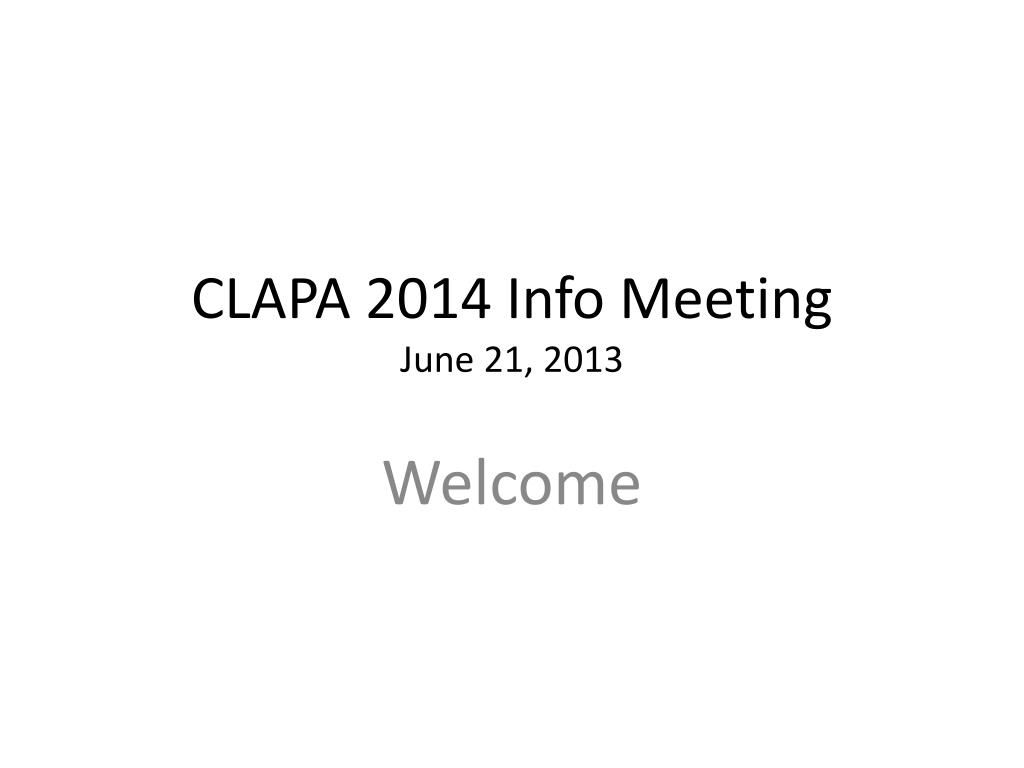 CLAPA 2014 Info Meeting
June 21, 2013

Welcome